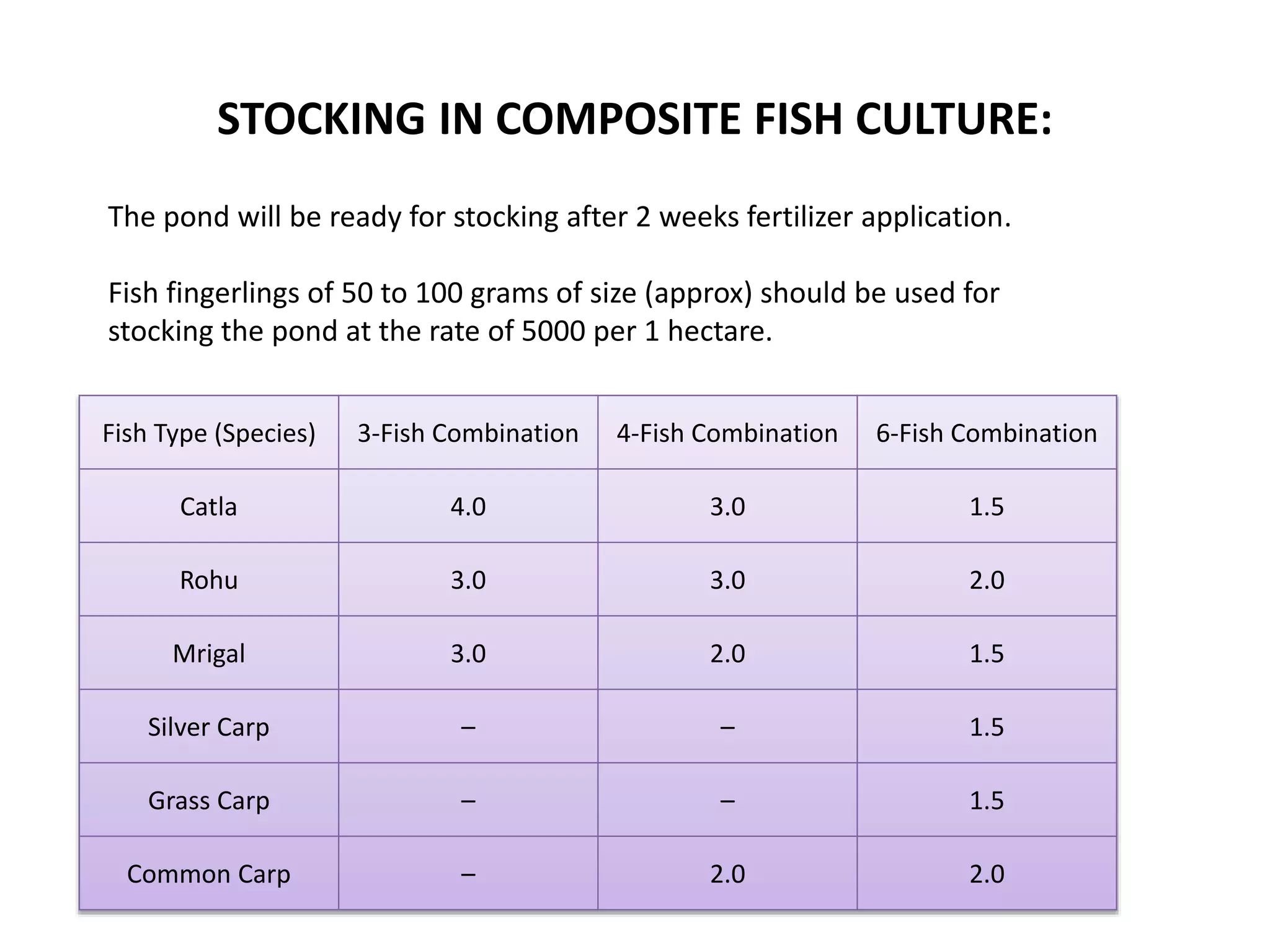 STOCKING IN COMPOSITE FISH CULTURE:

The pond will be ready for stocking after 2 weeks fertilizer application.

Fish fingerlings of 50 to 100 grams of size (approx) should be used for stocking the pond at the rate of 5000 per 1 hectare.

| Fish Type (Species) | 3-Fish Combination | 4-Fish Combination | 6-Fish Combination |
|---|---|---|---|
| Catla | 4.0 | 3.0 | 1.5 |
| Rohu | 3.0 | 3.0 | 2.0 |
| Mrigal | 3.0 | 2.0 | 1.5 |
| Silver Carp | – | – | 1.5 |
| Grass Carp | – | – | 1.5 |
| Common Carp | – | 2.0 | 2.0 |